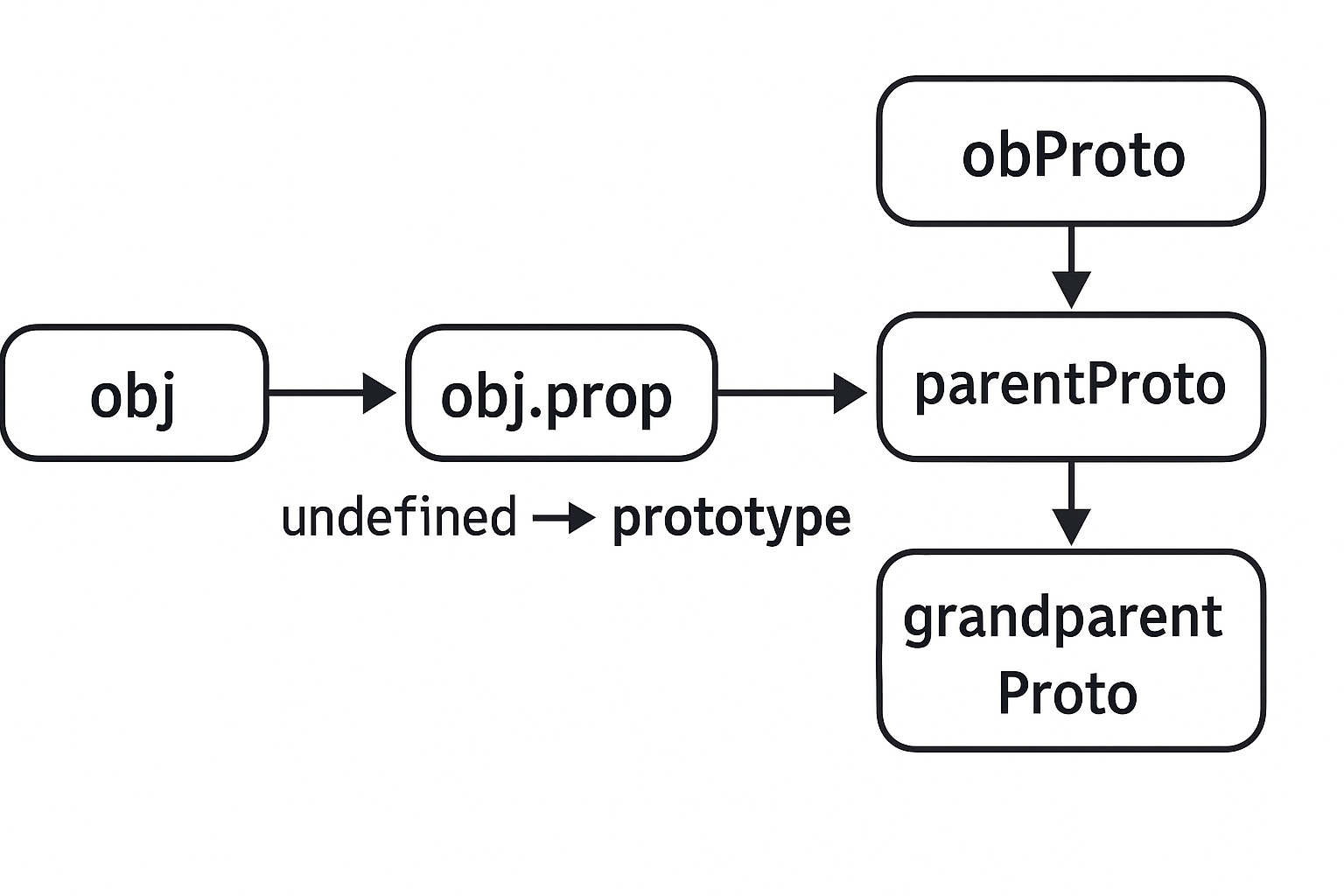 obProto

obj

obj.prop

parentProto

undefined → prototype

grandparent Proto